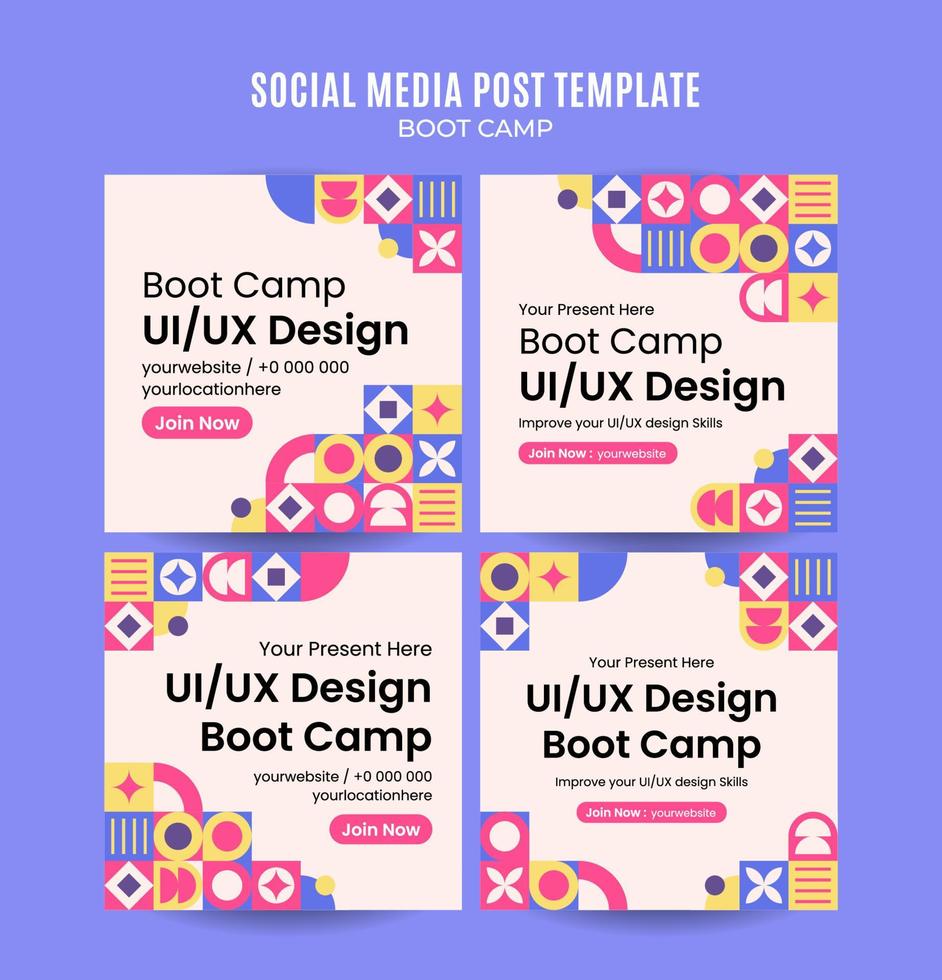 SOCIAL MEDIA POST TEMPLATE
BOOT CAMP

Boot Camp
UI/UX Design
yourwebsite / +0 000 000
yourlocationhere
Join Now

Your Present Here
Boot Camp
UI/UX Design
Improve your UI/UX design Skills
Join Now : yourwebsite

Your Present Here
UI/UX Design
Boot Camp
yourwebsite / +0 000 000
yourlocationhere
Join Now

Your Present Here
UI/UX Design
Boot Camp
Improve your UI/UX design Skills
Join Now : yourwebsite